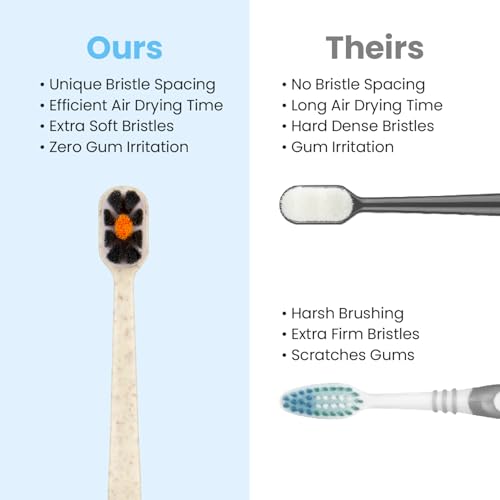 Ours

• Unique Bristle Spacing
• Efficient Air Drying Time
• Extra Soft Bristles
• Zero Gum Irritation

Theirs

• No Bristle Spacing
• Long Air Drying Time
• Hard Dense Bristles
• Gum Irritation

• Harsh Brushing
• Extra Firm Bristles
• Scratches Gums